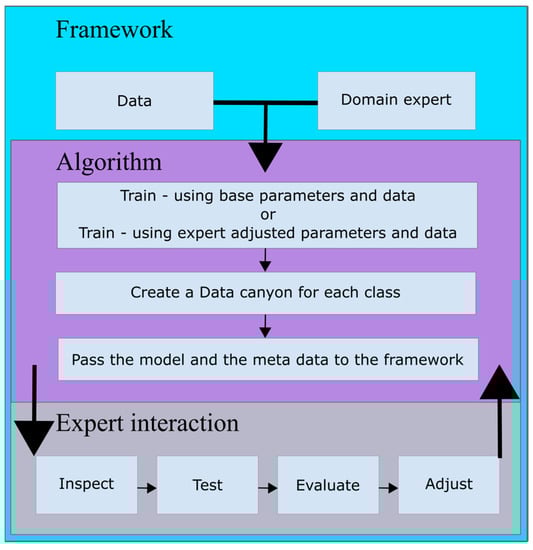 Framework

Data

Domain expert

Algorithm

Train - using base parameters and data
or
Train - using expert adjusted parameters and data

Create a Data canyon for each class

Pass the model and the meta data to the framework

Expert interaction

Inspect

Test

Evaluate

Adjust